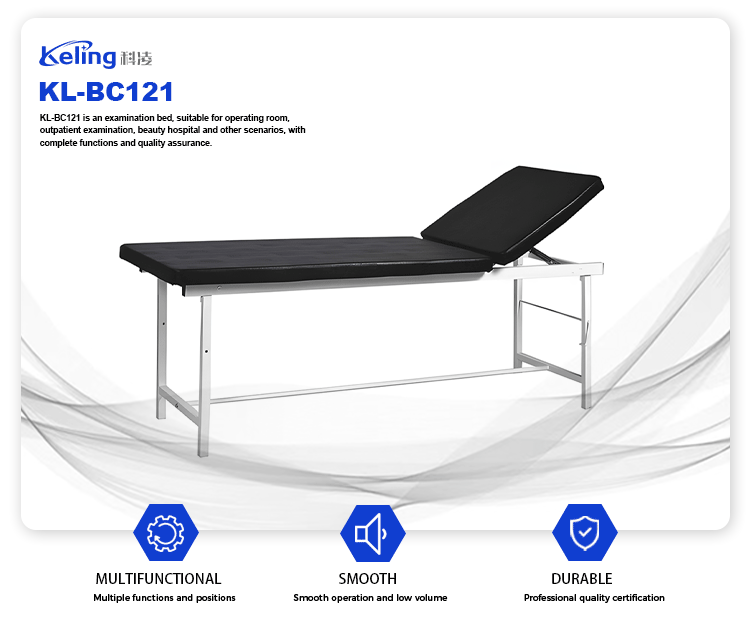 Keling 科凌

KL-BC121

KL-BC121 is an examination bed, suitable for operating room, outpatient examination, beauty hospital and other scenarios, with complete functions and quality assurance.

MULTIFUNCTIONAL
Multiple functions and positions

SMOOTH
Smooth operation and low volume

DURABLE
Professional quality certification